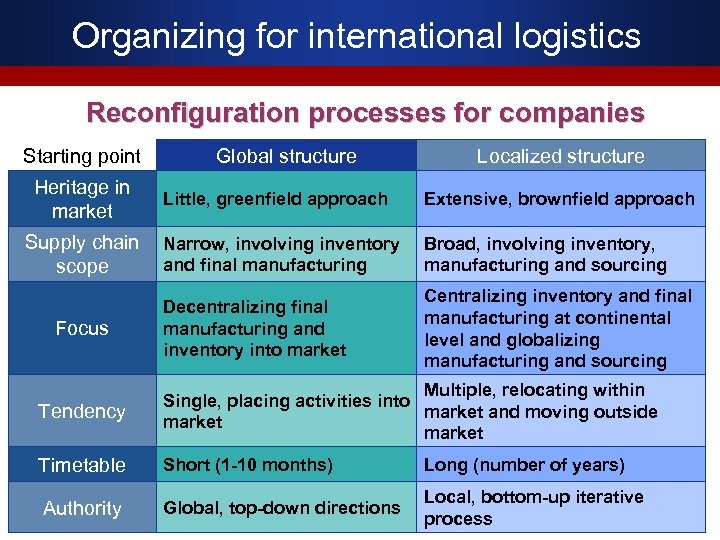 Organizing for international logistics

Reconfiguration processes for companies

| Starting point | Global structure | Localized structure |
|---|---|---|
| Heritage in market | Little, greenfield approach | Extensive, brownfield approach |
| Supply chain scope | Narrow, involving inventory and final manufacturing | Broad, involving inventory, manufacturing and sourcing |
| Focus | Decentralizing final manufacturing and inventory into market | Centralizing inventory and final manufacturing at continental level and globalizing manufacturing and sourcing |
| Tendency | Single, placing activities into market | Multiple, relocating within market and moving outside market |
| Timetable | Short (1-10 months) | Long (number of years) |
| Authority | Global, top-down directions | Local, bottom-up iterative process |